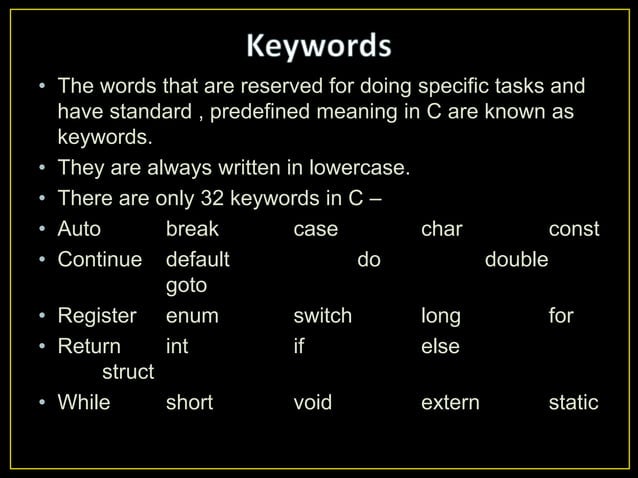 Keywords

• The words that are reserved for doing specific tasks and have standard , predefined meaning in C are known as keywords.
• They are always written in lowercase.
• There are only 32 keywords in C –
• Auto break case char const
• Continue default do double goto
• Register enum switch long for
• Return int if else struct
• While short void extern static